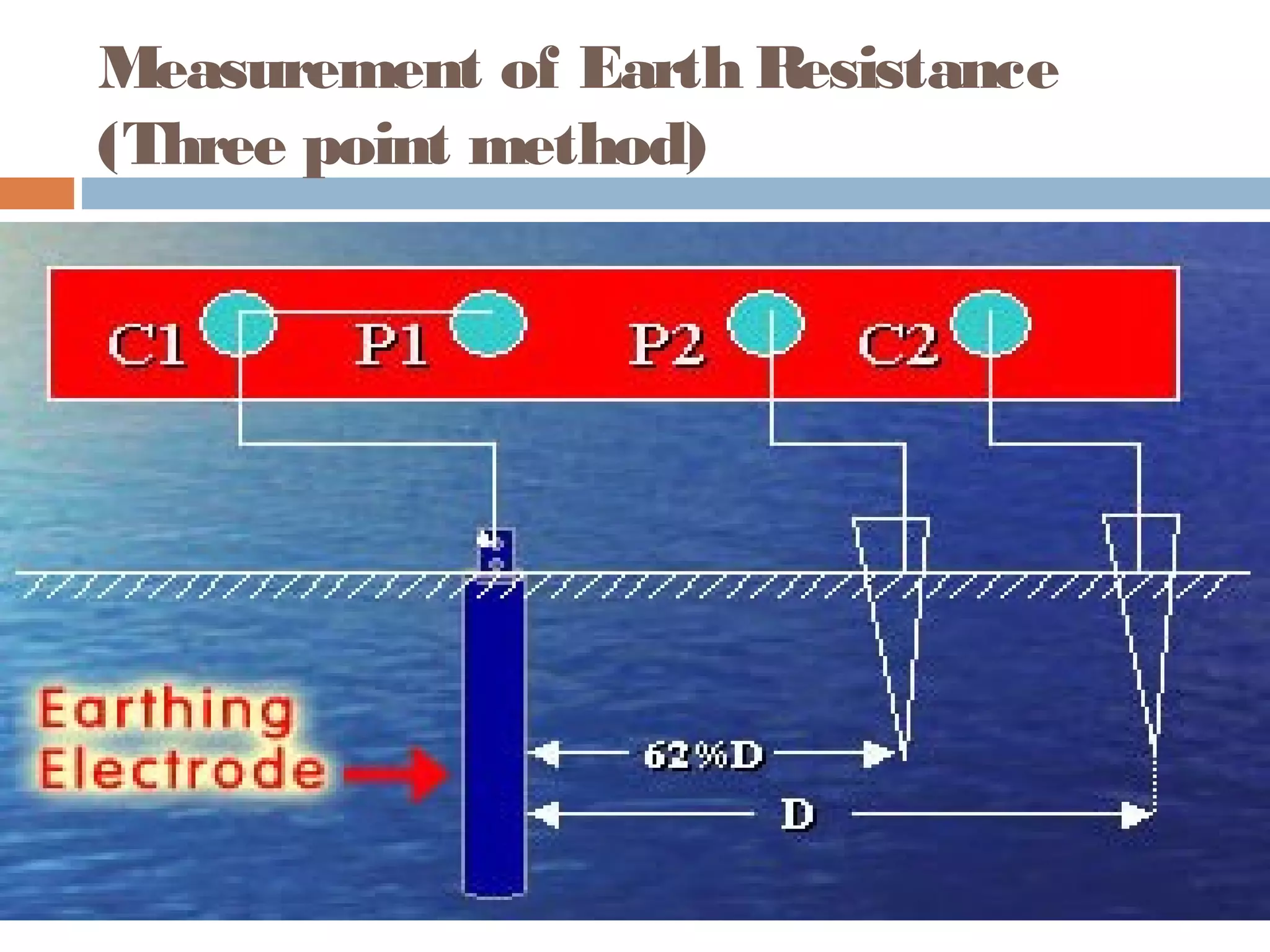 Measurement of Earth Resistance (Three point method)

C1 P1 P2 C2

Earthing Electrode

62%D

D